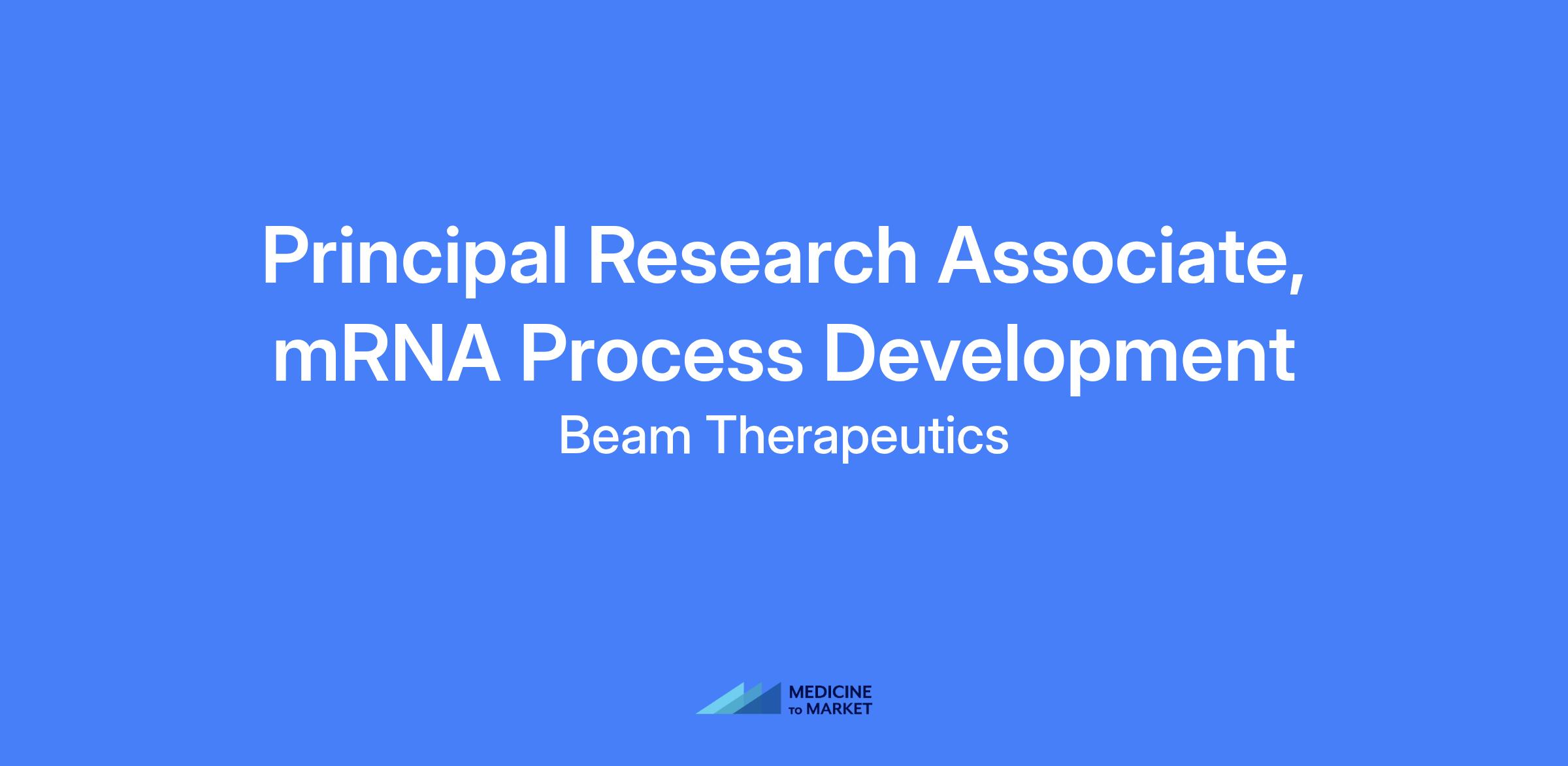 Principal Research Associate, mRNA Process Development

Beam Therapeutics

MEDICINE TO MARKET